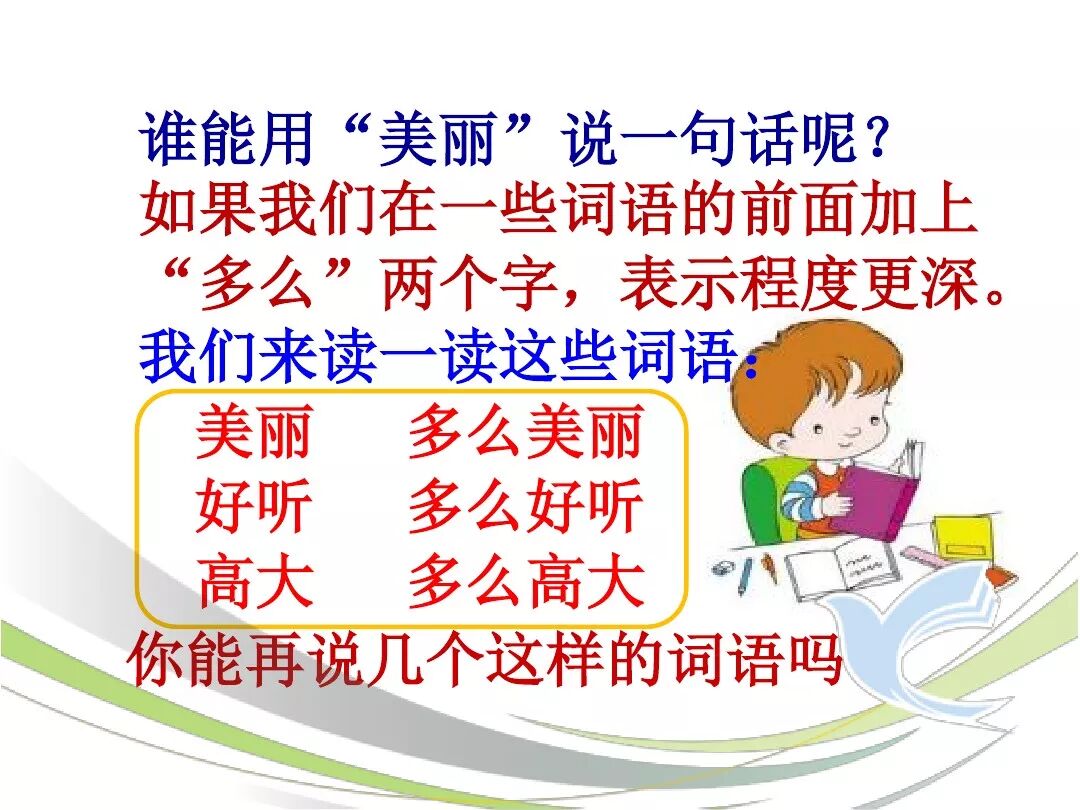 谁能用“美丽”说一句话呢？

如果我们在一些词语的前面加上“多么”两个字，表示程度更深。

我们来读一读这些词语：

美丽　多么美丽
好听　多么好听
高大　多么高大

你能再说几个这样的词语吗